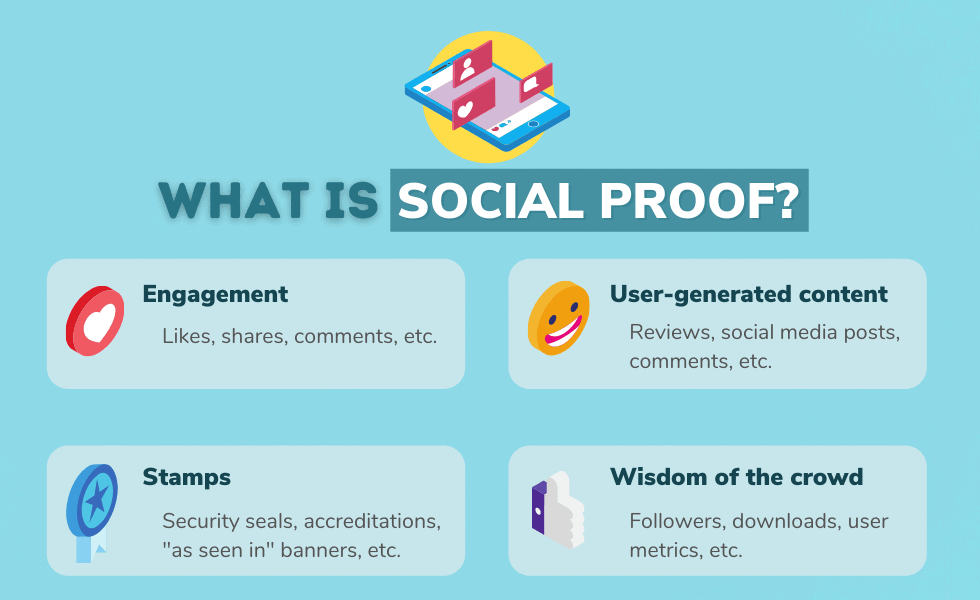 WHAT IS SOCIAL PROOF?

Engagement

Likes, shares, comments, etc.

User-generated content

Reviews, social media posts, comments, etc.

Stamps

Security seals, accreditations, "as seen in" banners, etc.

Wisdom of the crowd

Followers, downloads, user metrics, etc.